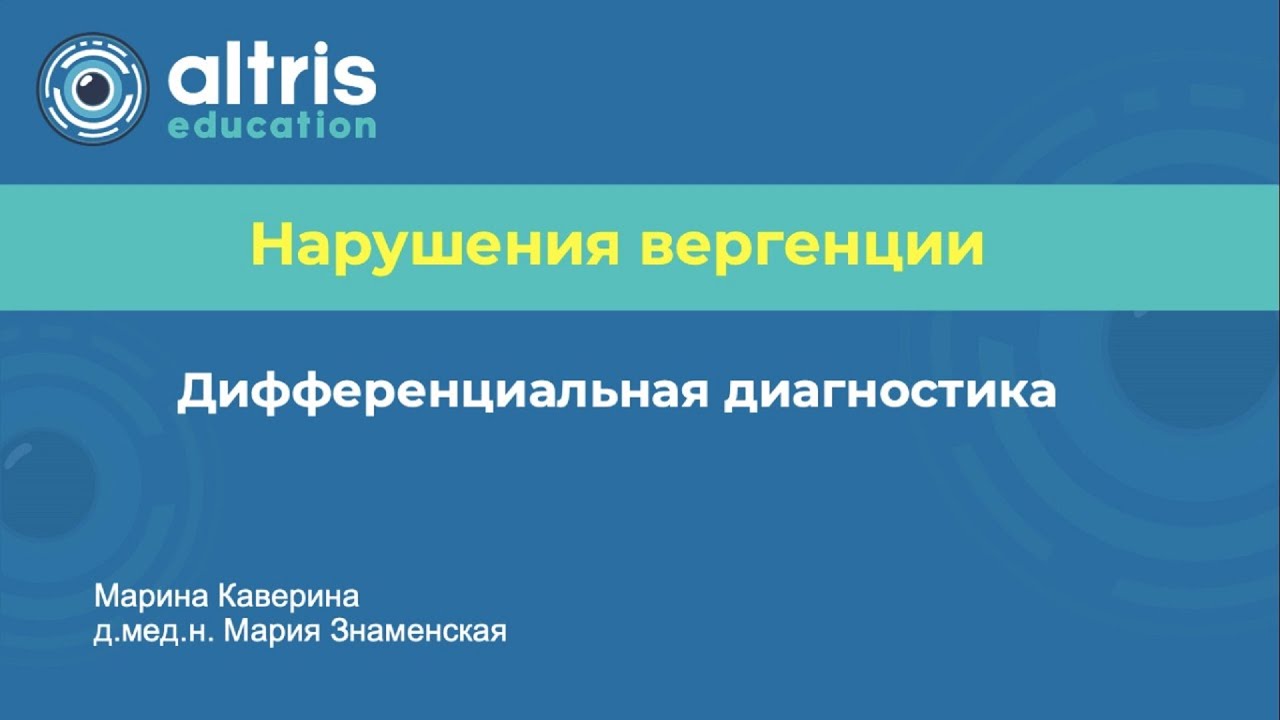 altris
education

Нарушения вергенции

Дифференциальная диагностика

Марина Каверина
д.мед.н. Мария Знаменская